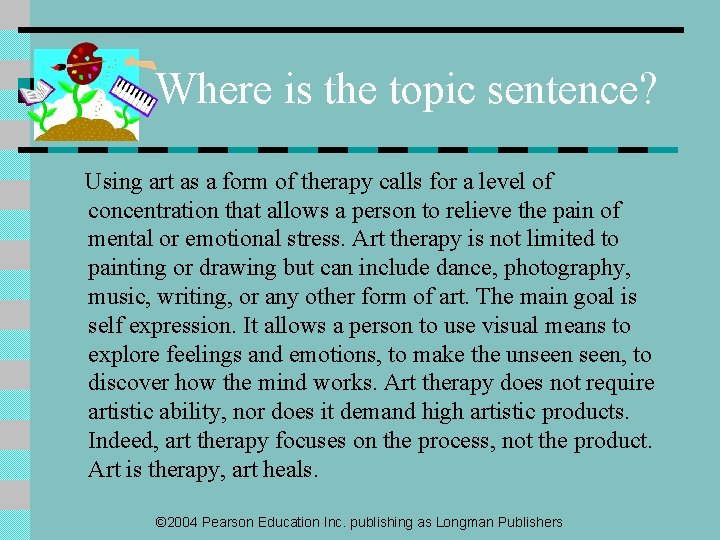 Where is the topic sentence?

Using art as a form of therapy calls for a level of concentration that allows a person to relieve the pain of mental or emotional stress. Art therapy is not limited to painting or drawing but can include dance, photography, music, writing, or any other form of art. The main goal is self expression. It allows a person to use visual means to explore feelings and emotions, to make the unseen seen, to discover how the mind works. Art therapy does not require artistic ability, nor does it demand high artistic products. Indeed, art therapy focuses on the process, not the product. Art is therapy, art heals.

©2004 Pearson Education Inc. publishing as Longman Publishers